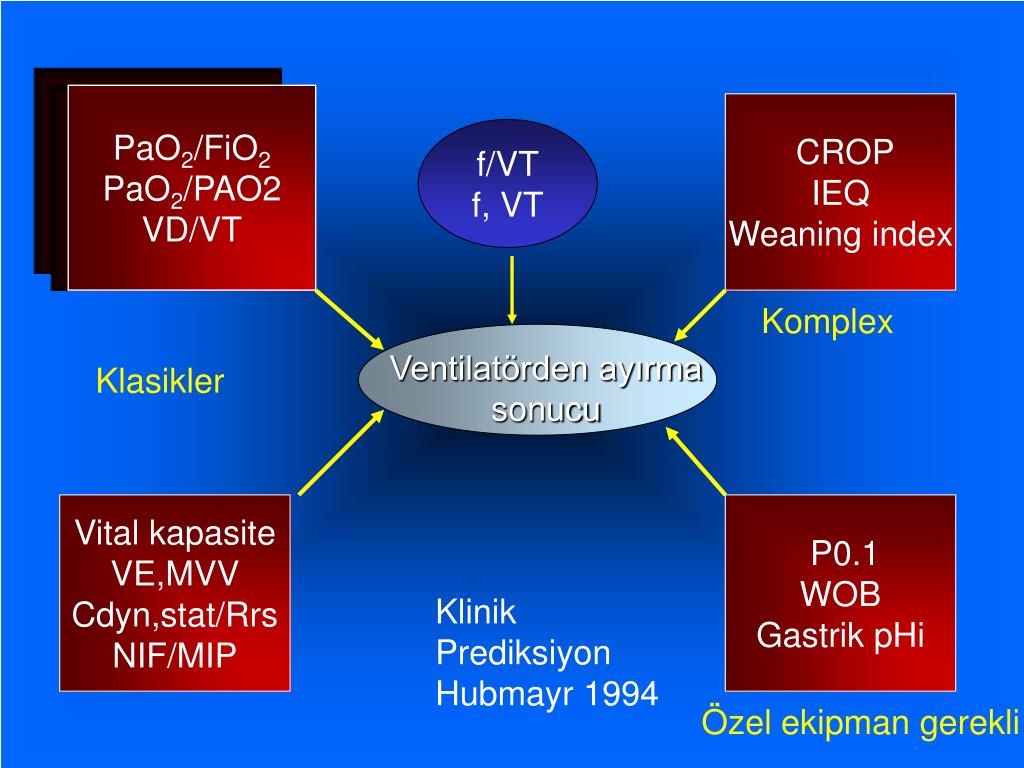 $PaO_2/FiO_2$
$PaO_2$/PAO2
VD/VT

f/VT
f, VT

CROP
IEQ
Weaning index

Komplex

Klasikler

Ventilatörden ayırma sonucu

Vital kapasite
VE,MVV
Cdyn,stat/Rrs
NIF/MIP

Klinik
Prediksiyon
Hubmayr 1994

P0.1
WOB
Gastrik pHi

Özel ekipman gerekli